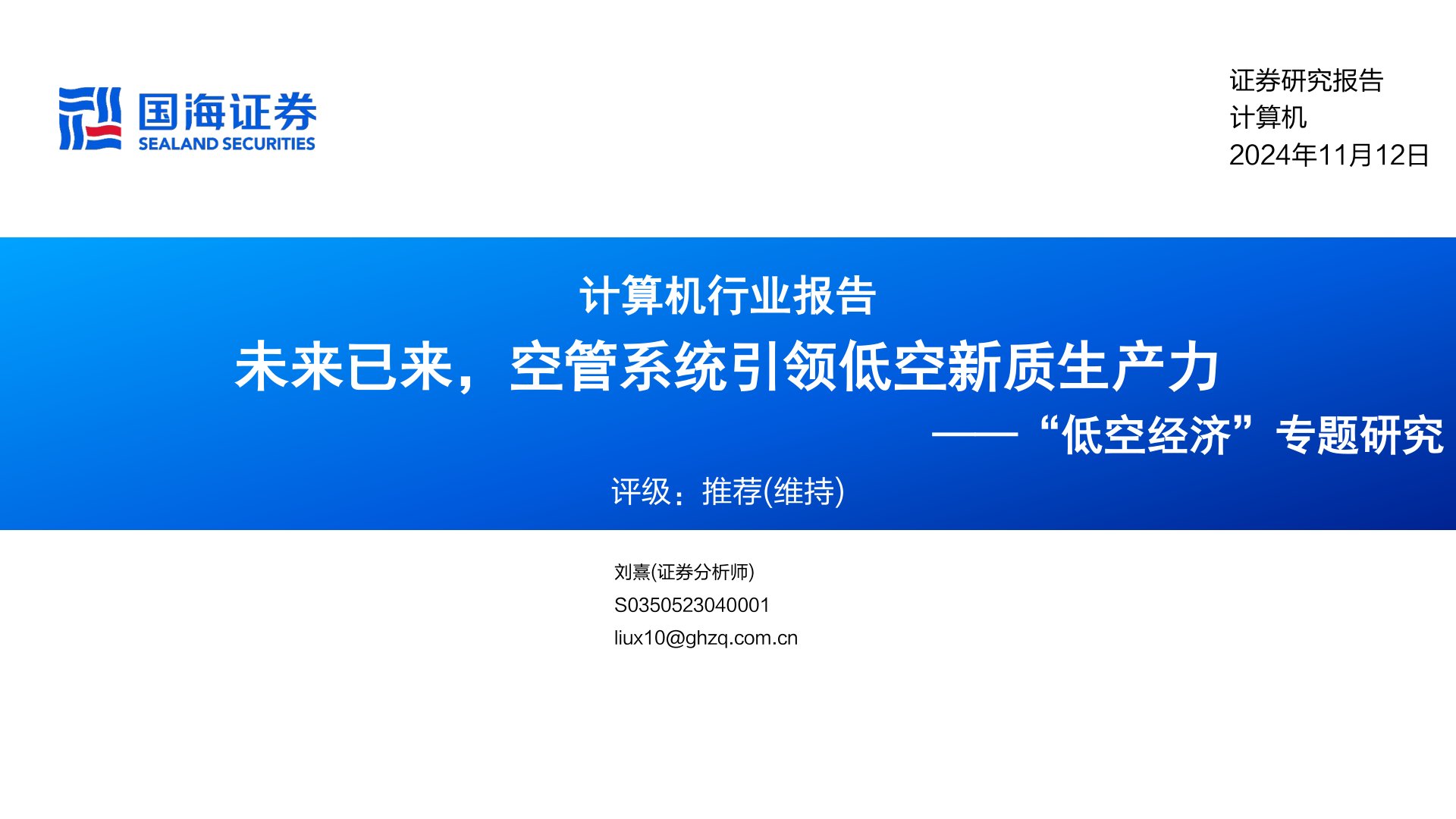 国海证券
SEALAND SECURITIES

证券研究报告
计算机
2024年11月12日

计算机行业报告
未来已来，空管系统引领低空新质生产力
——“低空经济”专题研究
评级：推荐(维持)

刘熹(证券分析师)
S0350523040001
liux10@ghzq.com.cn